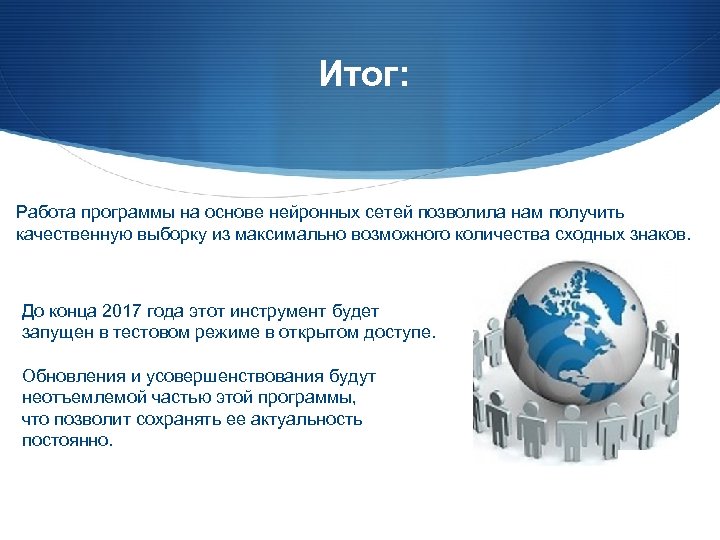 Итог:

Работа программы на основе нейронных сетей позволила нам получить качественную выборку из максимально возможного количества сходных знаков.

До конца 2017 года этот инструмент будет запущен в тестовом режиме в открытом доступе.

Обновления и усовершенствования будут неотъемлемой частью этой программы, что позволит сохранять ее актуальность постоянно.